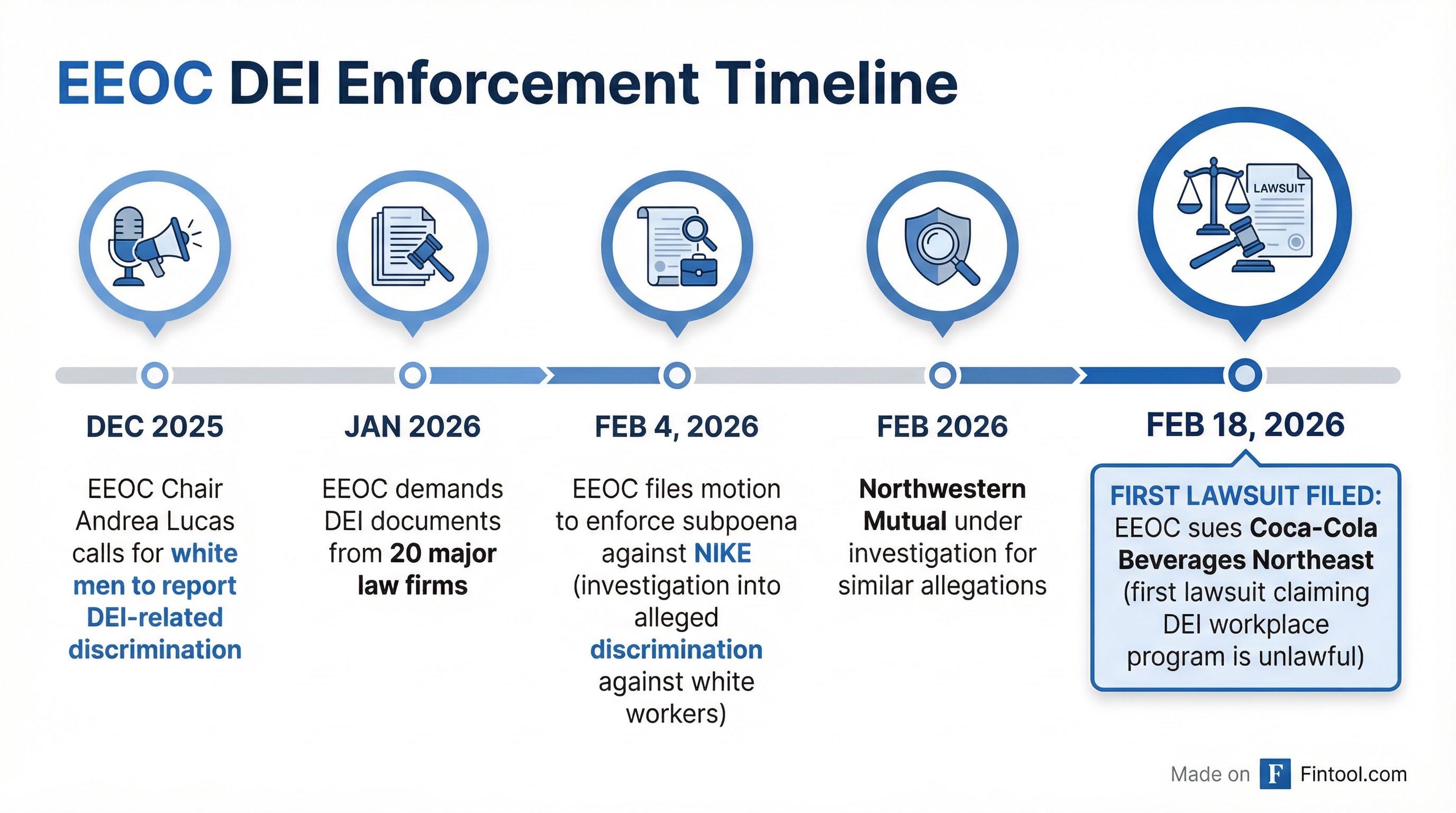 EEOC DEI Enforcement Timeline

LAWSUIT

DEC 2025

EEOC Chair Andrea Lucas calls for white men to report DEI-related discrimination

JAN 2026

EEOC demands DEI documents from 20 major law firms

FEB 4, 2026

EEOC files motion to enforce subpoena against NIKE (investigation into alleged discrimination against white workers)

FEB 2026

Northwestern Mutual under investigation for similar allegations

FEB 18, 2026

FIRST LAWSUIT FILED: EEOC sues Coca-Cola Beverages Northeast (first lawsuit claiming DEI workplace program is unlawful)

Made on F Fintool.com